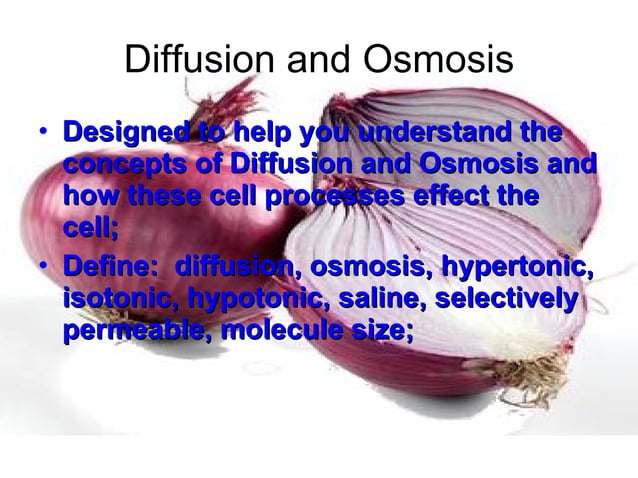 Diffusion and Osmosis

• Designed to help you understand the concepts of Diffusion and Osmosis and how these cell processes effect the cell;

• Define: diffusion, osmosis, hypertonic, isotonic, hypotonic, saline, selectively permeable, molecule size;